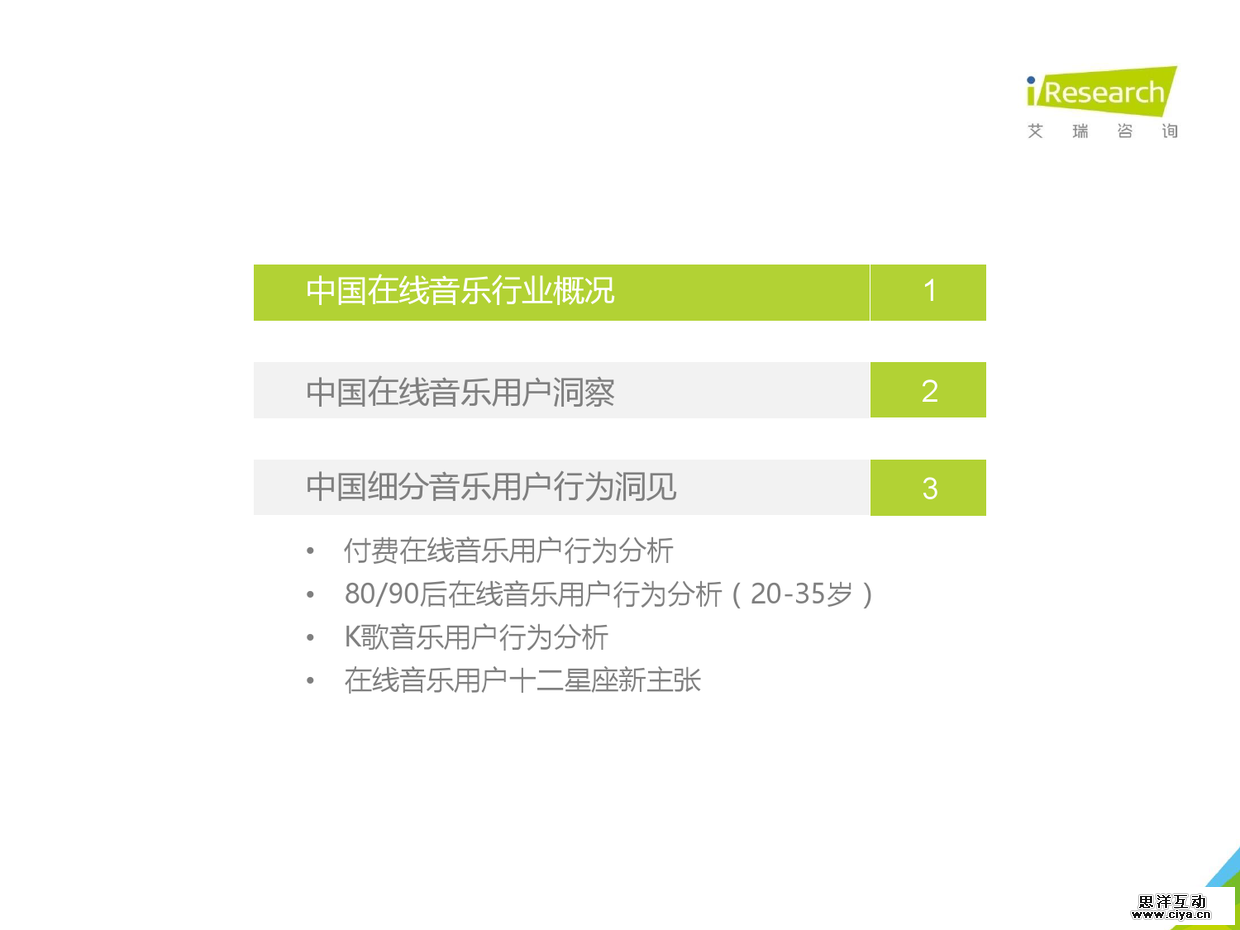 iResearch
艾 瑞 咨 询

中国在线音乐行业概况 1

中国在线音乐用户洞察 2

中国细分音乐用户行为洞见 3

• 付费在线音乐用户行为分析
• 80/90后在线音乐用户行为分析（20-35岁）
• K歌音乐用户行为分析
• 在线音乐用户十二星座新主张

思洋互动
www.ciya.cn